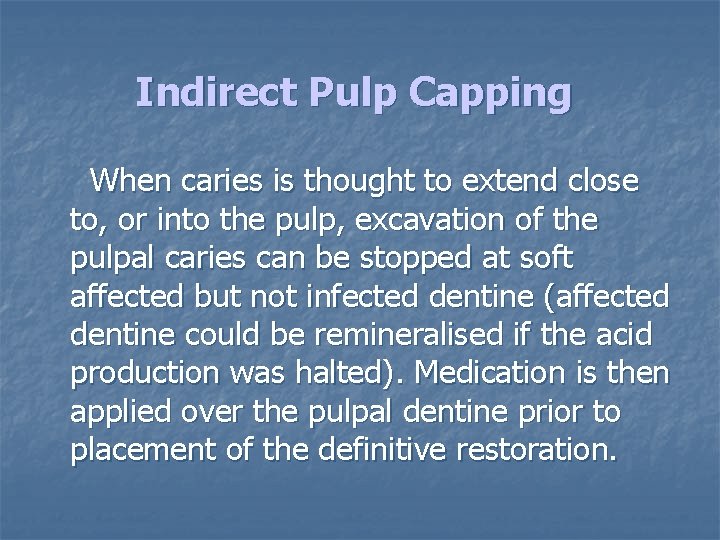 Indirect Pulp Capping

When caries is thought to extend close to, or into the pulp, excavation of the pulpal caries can be stopped at soft affected but not infected dentine (affected dentine could be remineralised if the acid production was halted). Medication is then applied over the pulpal dentine prior to placement of the definitive restoration.